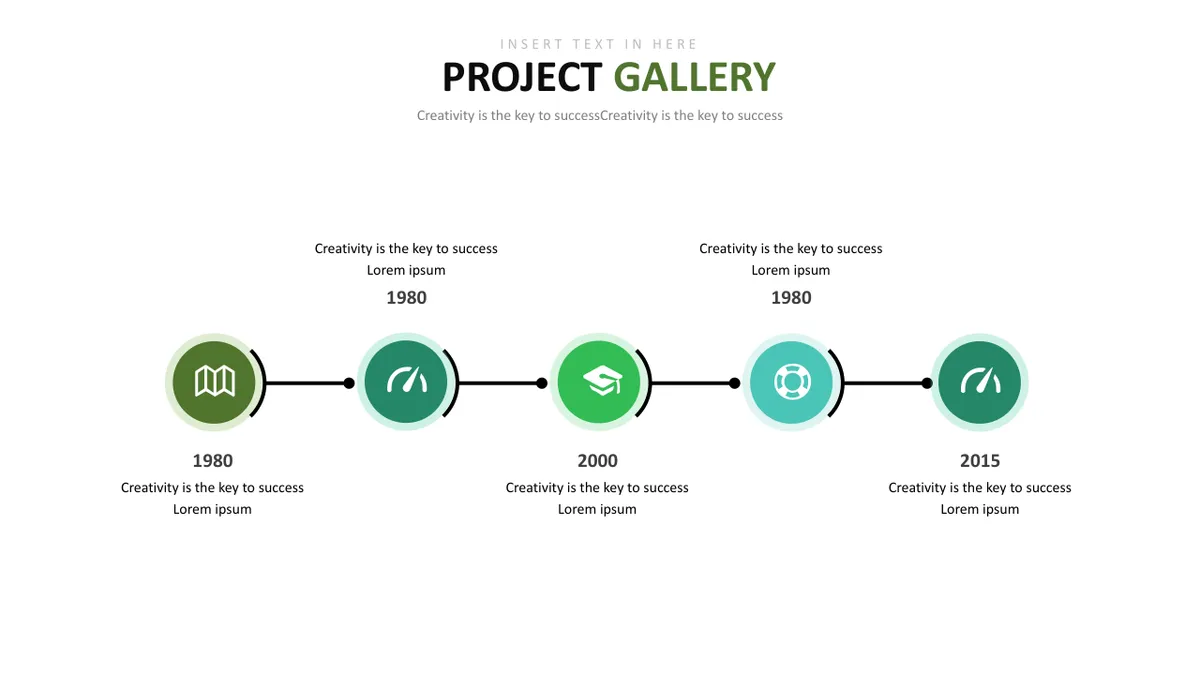 INSERT TEXT IN HERE
PROJECT GALLERY
Creativity is the key to successCreativity is the key to success

Creativity is the key to success
Lorem ipsum
1980

Creativity is the key to success
Lorem ipsum
1980

1980
Creativity is the key to success
Lorem ipsum

2000
Creativity is the key to success
Lorem ipsum

2015
Creativity is the key to success
Lorem ipsum